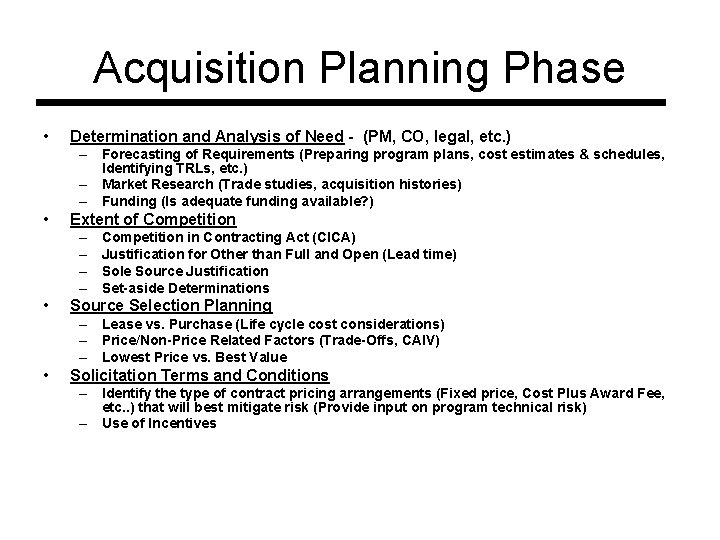 Acquisition Planning Phase

• Determination and Analysis of Need - (PM, CO, legal, etc.)
– Forecasting of Requirements (Preparing program plans, cost estimates & schedules, Identifying TRLs, etc.)
– Market Research (Trade studies, acquisition histories)
– Funding (Is adequate funding available?)

• Extent of Competition
– Competition in Contracting Act (CICA)
– Justification for Other than Full and Open (Lead time)
– Sole Source Justification
– Set-aside Determinations

• Source Selection Planning
– Lease vs. Purchase (Life cycle cost considerations)
– Price/Non-Price Related Factors (Trade-Offs, CAIV)
– Lowest Price vs. Best Value

• Solicitation Terms and Conditions
– Identify the type of contract pricing arrangements (Fixed price, Cost Plus Award Fee, etc..) that will best mitigate risk (Provide input on program technical risk)
– Use of Incentives